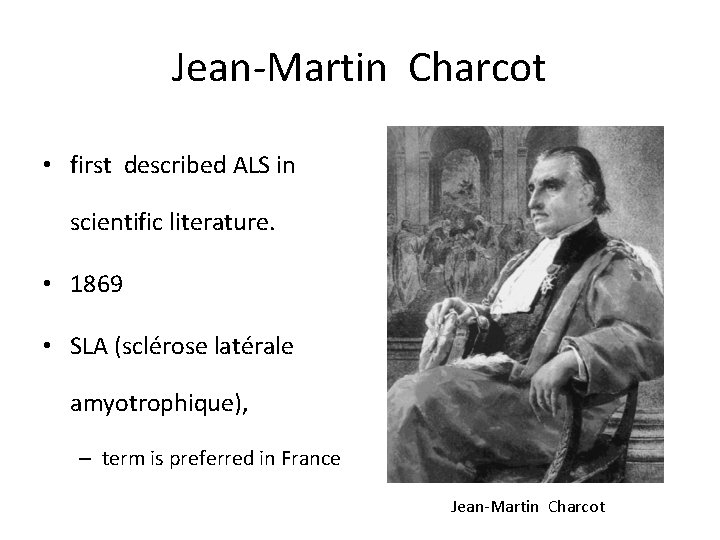 Jean-Martin Charcot

• first described ALS in scientific literature.
• 1869
• SLA (sclérose latérale amyotrophique),
  – term is preferred in France

Jean-Martin Charcot